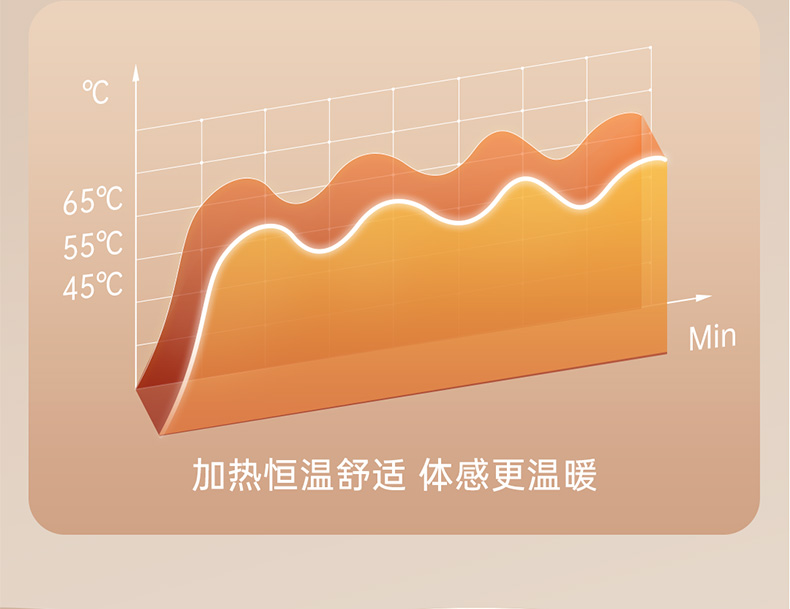 ℃

65℃

55℃

45℃

Min

加热恒温舒适 体感更温暖